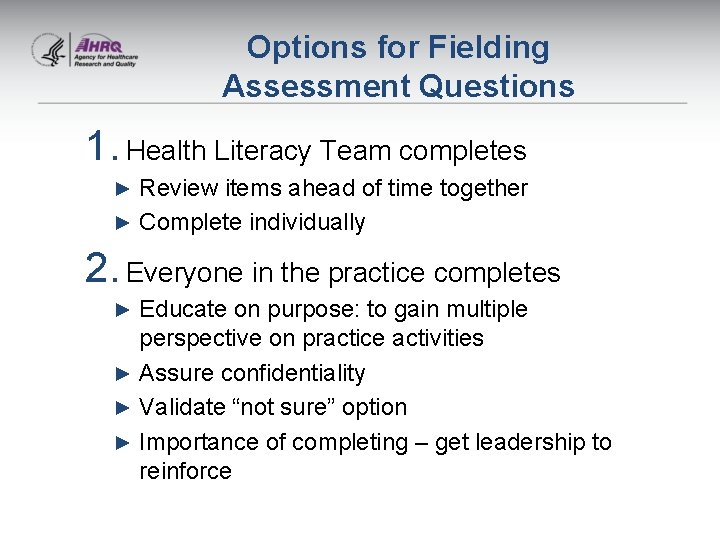 AHRQ
Agency for Healthcare Research and Quality

Options for Fielding Assessment Questions

1. Health Literacy Team completes
► Review items ahead of time together
► Complete individually

2. Everyone in the practice completes
► Educate on purpose: to gain multiple perspective on practice activities
► Assure confidentiality
► Validate “not sure” option
► Importance of completing – get leadership to reinforce